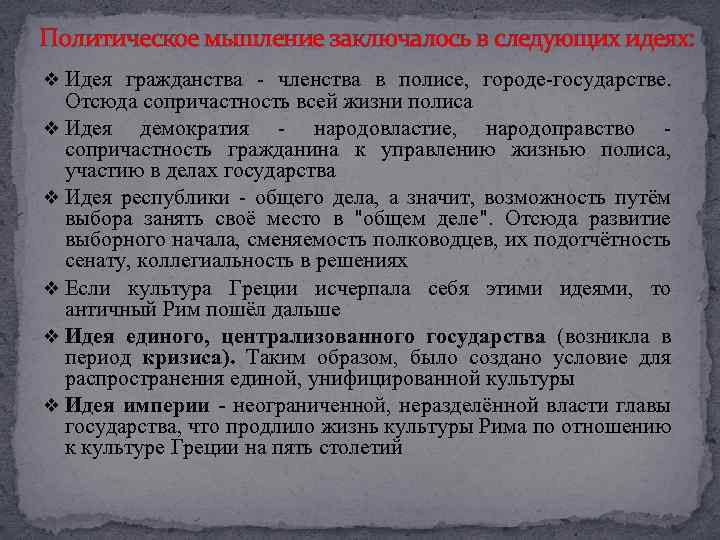 Политическое мышление заключалось в следующих идеях:

❖ Идея гражданства - членства в полисе, городе-государстве. Отсюда сопричастность всей жизни полиса

❖ Идея демократия - народовластие, народоправство - сопричастность гражданина к управлению жизнью полиса, участию в делах государства

❖ Идея республики - общего дела, а значит, возможность путём выбора занять своё место в "общем деле". Отсюда развитие выборного начала, сменяемость полководцев, их подотчётность сенату, коллегиальность в решениях

❖ Если культура Греции исчерпала себя этими идеями, то античный Рим пошёл дальше

❖ Идея единого, централизованного государства (возникла в период кризиса). Таким образом, было создано условие для распространения единой, унифицированной культуры

❖ Идея империи - неограниченной, неразделённой власти главы государства, что продлило жизнь культуры Рима по отношению к культуре Греции на пять столетий